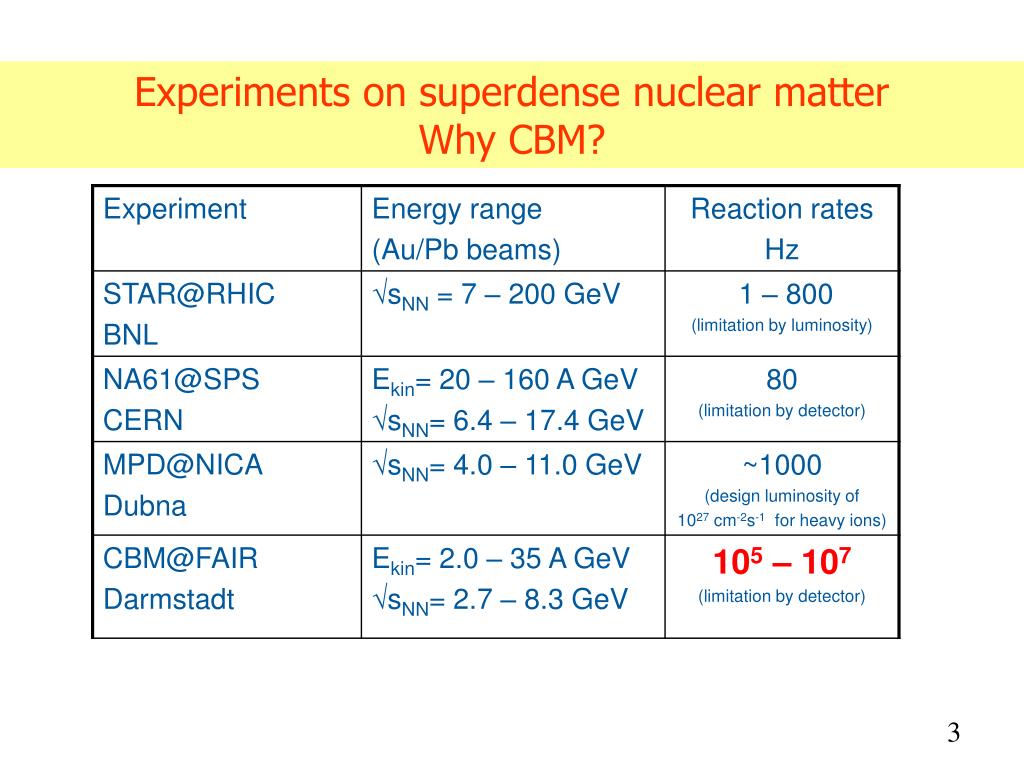 Experiments on superdense nuclear matter
Why CBM?

| Experiment | Energy range (Au/Pb beams) | Reaction rates Hz |
|---|---|---|
| STAR@RHIC BNL | $\sqrt{s_{NN}}$ = 7 – 200 GeV | 1 – 800 (limitation by luminosity) |
| NA61@SPS CERN | $E_{kin}$= 20 – 160 A GeV $\sqrt{s_{NN}}$= 6.4 – 17.4 GeV | 80 (limitation by detector) |
| MPD@NICA Dubna | $\sqrt{s_{NN}}$= 4.0 – 11.0 GeV | ~1000 (design luminosity of $10^{27}$ $cm^{-2}s^{-1}$ for heavy ions) |
| CBM@FAIR Darmstadt | $E_{kin}$= 2.0 – 35 A GeV $\sqrt{s_{NN}}$= 2.7 – 8.3 GeV | $10^5$ – $10^7$ (limitation by detector) |

3